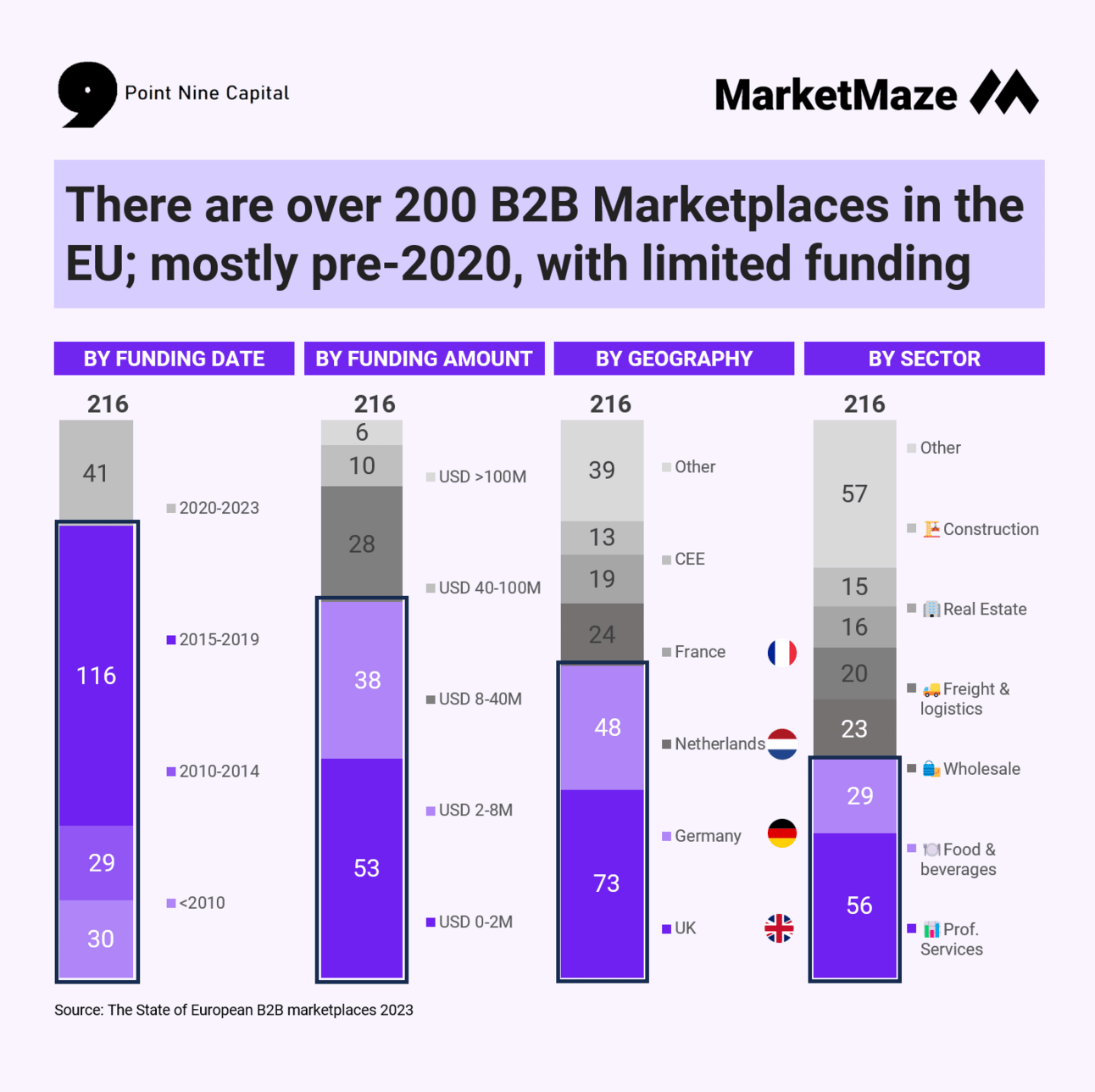 Point Nine Capital

MarketMaze

There are over 200 B2B Marketplaces in the EU; mostly pre-2020, with limited funding

BY FUNDING DATE

216

41
116
29
30

2020-2023
2015-2019
2010-2014
<2010

BY FUNDING AMOUNT

216

6
10
28
38
53

USD >100M
USD 40-100M
USD 8-40M
USD 2-8M
USD 0-2M

BY GEOGRAPHY

216

39
13
19
24
48
73

Other
CEE
France
Netherlands
Germany
UK

BY SECTOR

216

57
15
16
20
23
29
56

Other
Construction
Real Estate
Freight & logistics
Wholesale
Food & beverages
Prof. Services

Source: The State of European B2B marketplaces 2023